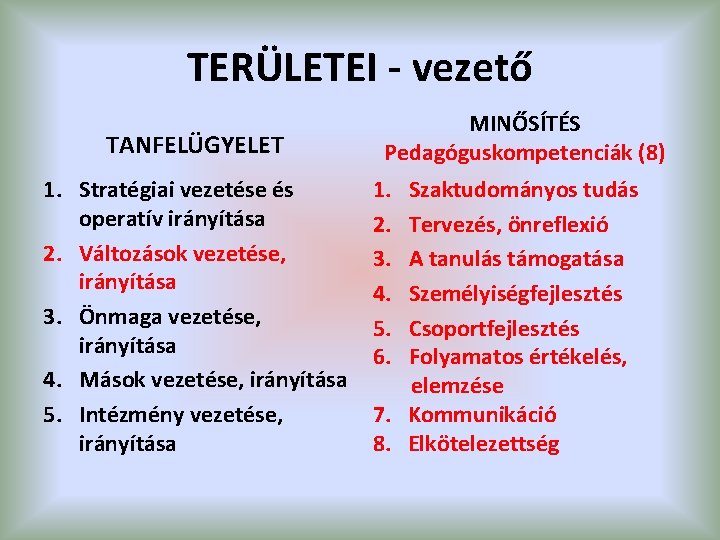 TERÜLETEI - vezető

TANFELÜGYELET

1. Stratégiai vezetése és operatív irányítása
2. Változások vezetése, irányítása
3. Önmaga vezetése, irányítása
4. Mások vezetése, irányítása
5. Intézmény vezetése, irányítása

MINŐSÍTÉS
Pedagóguskompetenciák (8)

1. Szaktudományos tudás
2. Tervezés, önreflexió
3. A tanulás támogatása
4. Személyiségfejlesztés
5. Csoportfejlesztés
6. Folyamatos értékelés, elemzése
7. Kommunikáció
8. Elkötelezettség